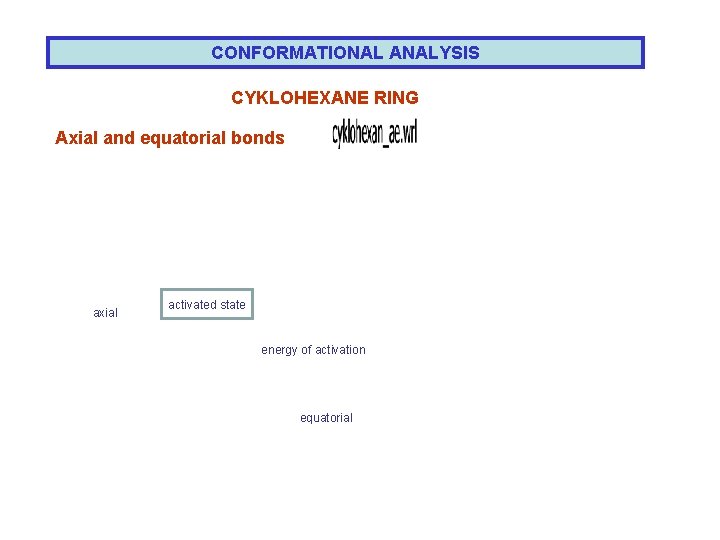 CONFORMATIONAL ANALYSIS

CYKLOHEXANE RING

Axial and equatorial bonds

cyklohexan_ae.wrl

axial

activated state

energy of activation

equatorial